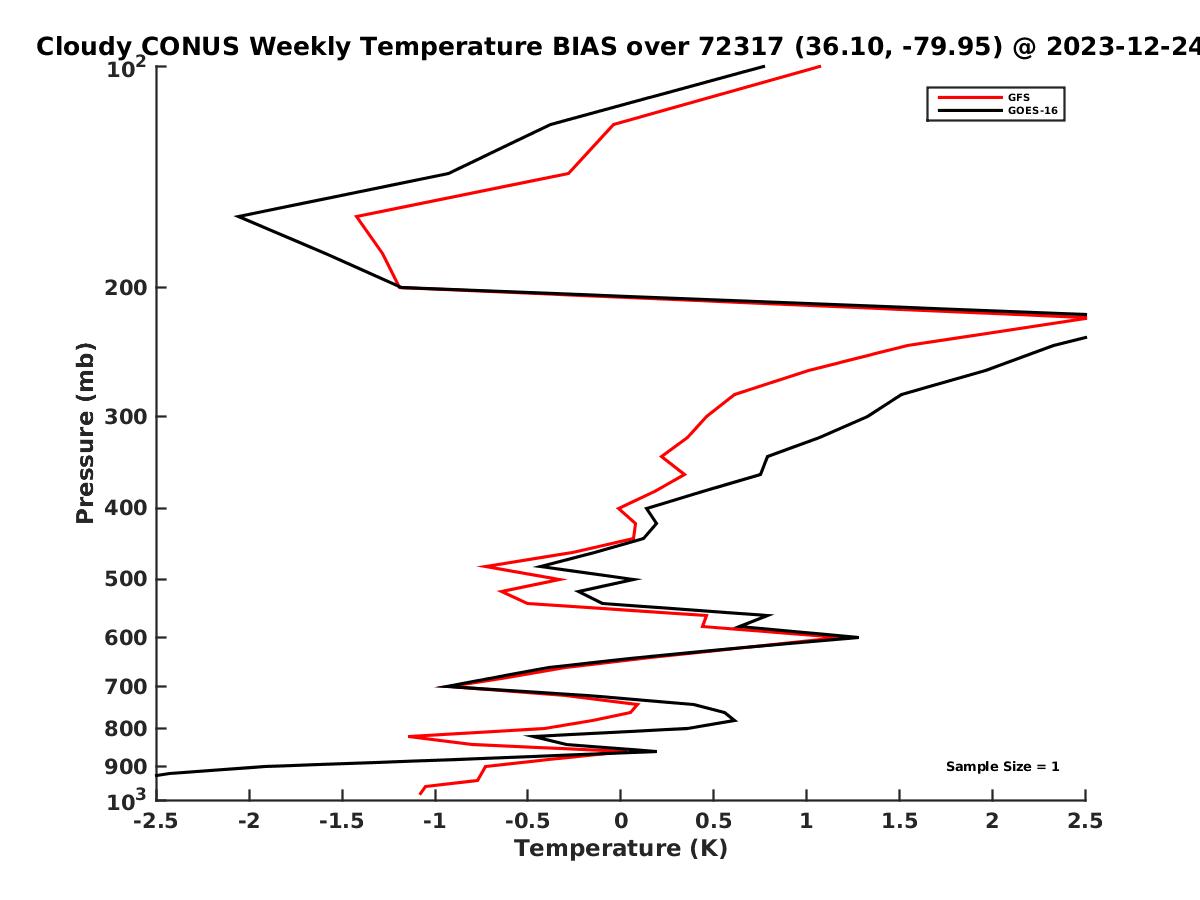 Cloudy CONUS Weekly Temperature BIAS over 72317 (36.10, -79.95) @ 2023-12-24

GFS
GOES-16

Pressure (mb)

$10^2$
200
300
400
500
600
700
800
900
$10^3$

Sample Size = 1

-2.5
-2
-1.5
-1
-0.5
0
0.5
1
1.5
2
2.5

Temperature (K)